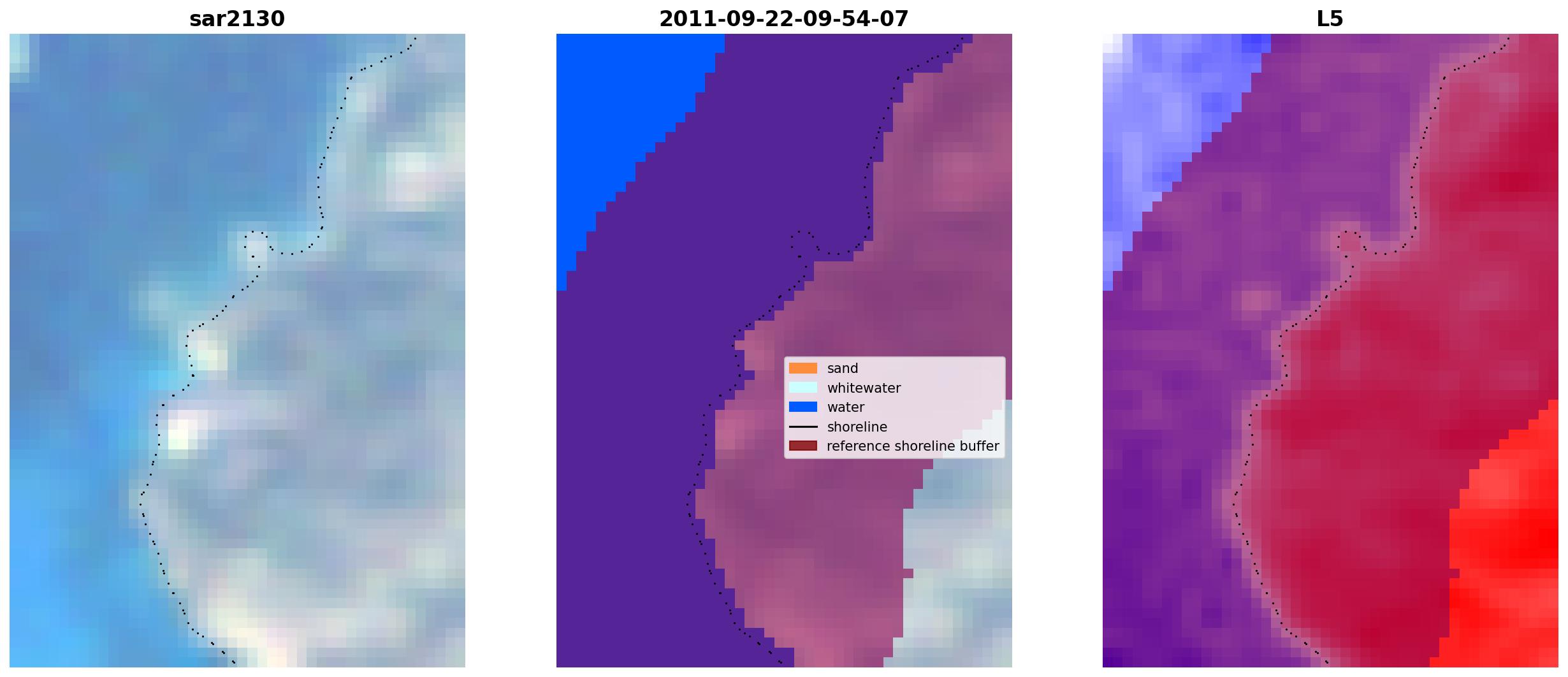 sar2130

2011-09-22-09-54-07

sand
whitewater
water
shoreline
reference shoreline buffer

L5